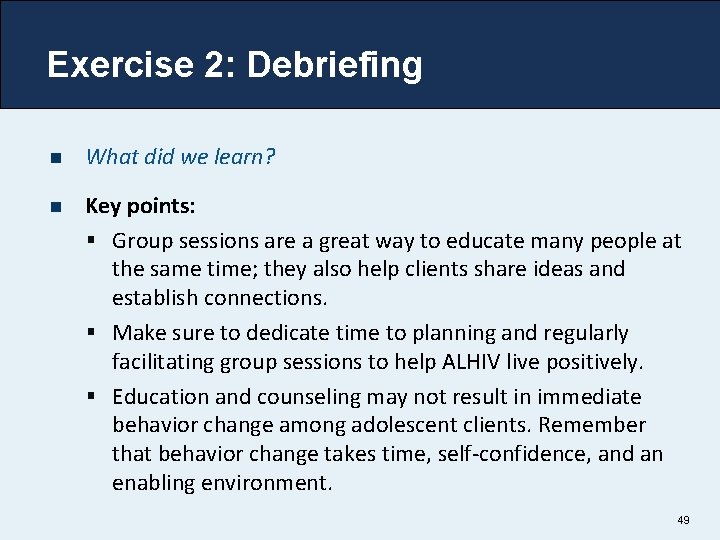 Exercise 2: Debriefing

What did we learn?

Key points:

Group sessions are a great way to educate many people at the same time; they also help clients share ideas and establish connections.

Make sure to dedicate time to planning and regularly facilitating group sessions to help ALHIV live positively.

Education and counseling may not result in immediate behavior change among adolescent clients. Remember that behavior change takes time, self-confidence, and an enabling environment.

49